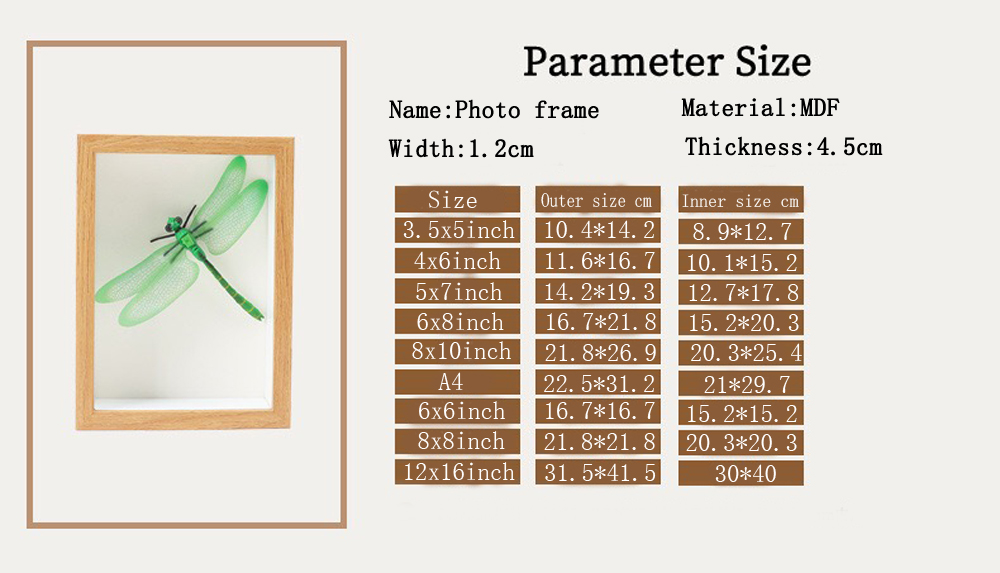 Parameter Size

Name:Photo frame
Material:MDF

Width:1.2cm
Thickness:4.5cm

| Size | Outer size cm | Inner size cm |
|---|---|---|
| 3.5x5inch | 10.4*14.2 | 8.9*12.7 |
| 4x6inch | 11.6*16.7 | 10.1*15.2 |
| 5x7inch | 14.2*19.3 | 12.7*17.8 |
| 6x8inch | 16.7*21.8 | 15.2*20.3 |
| 8x10inch | 21.8*26.9 | 20.3*25.4 |
| A4 | 22.5*31.2 | 21*29.7 |
| 6x6inch | 16.7*16.7 | 15.2*15.2 |
| 8x8inch | 21.8*21.8 | 20.3*20.3 |
| 12x16inch | 31.5*41.5 | 30*40 |